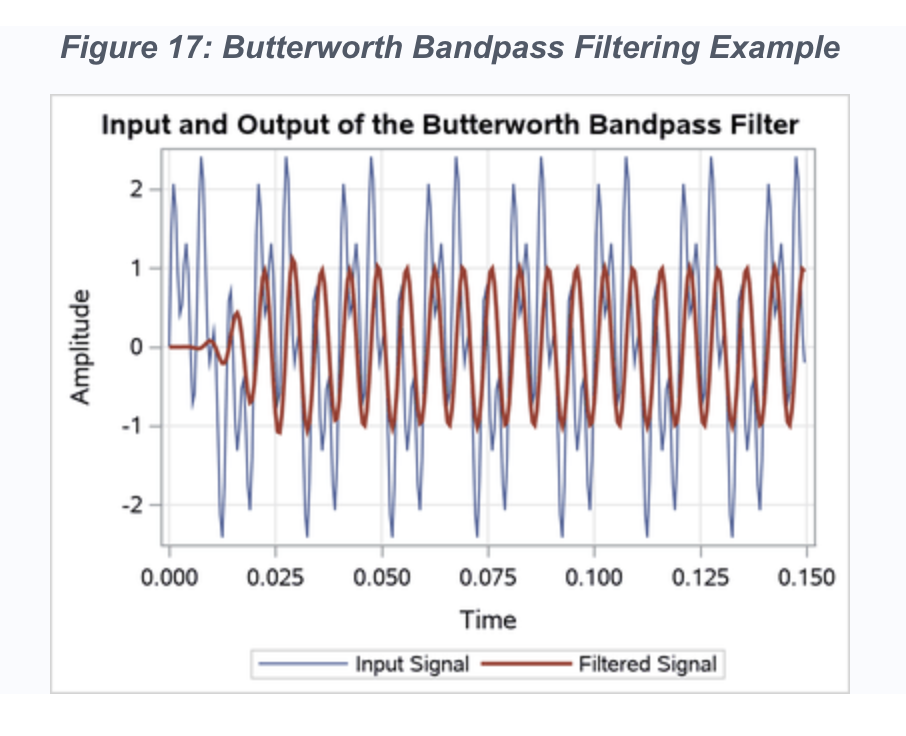 Figure 17: Butterworth Bandpass Filtering Example

Input and Output of the Butterworth Bandpass Filter

Amplitude

2
1
0
-1
-2

0.000 0.025 0.050 0.075 0.100 0.125 0.150

Time

Input Signal Filtered Signal